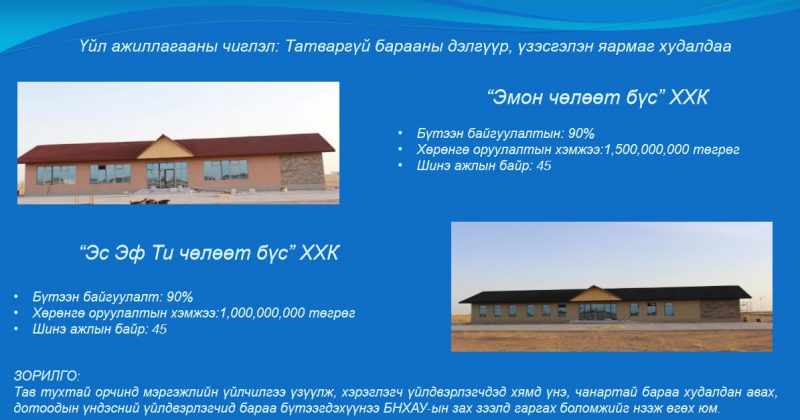 Үйл ажиллагааны чиглэл: Татваргүй барааны дэлгүүр, үзэсгэлэн яармаг худалдаа

“Эмон чөлөөт бүс” ХХК

• Бүтээн байгуулалтын: 90%
• Хөрөнгө оруулалтын хэмжээ:1,500,000,000 төгрөг
• Шинэ ажлын байр: 45

“Эс Эф Ти чөлөөт бүс” ХХК

• Бүтээн байгуулалт: 90%
• Хөрөнгө оруулалтын хэмжээ:1,000,000,000 төгрөг
• Шинэ ажлын байр: 45

ЗОРИЛГО:
Тав тухтай орчинд мэргэжлийн үйлчилгээ үзүүлж, хэрэглэгч үйлдвэрлэгчдэд хямд үнэ, чанартай бараа худалдан авах, дотоодын үндэсний үйлдвэрлэгчид бараа бүтээгдэхүүнээ БНХАУ-ын зах зээлд гаргах боломжийг нээж өгөх юм.